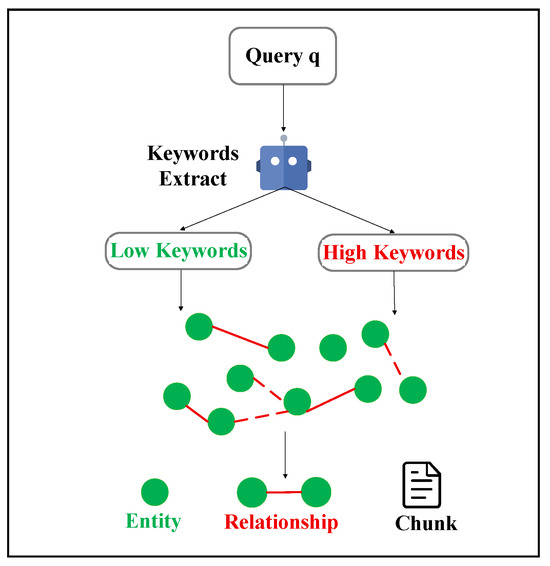 Query q

Keywords Extract

Low Keywords

High Keywords

Entity

Relationship

Chunk